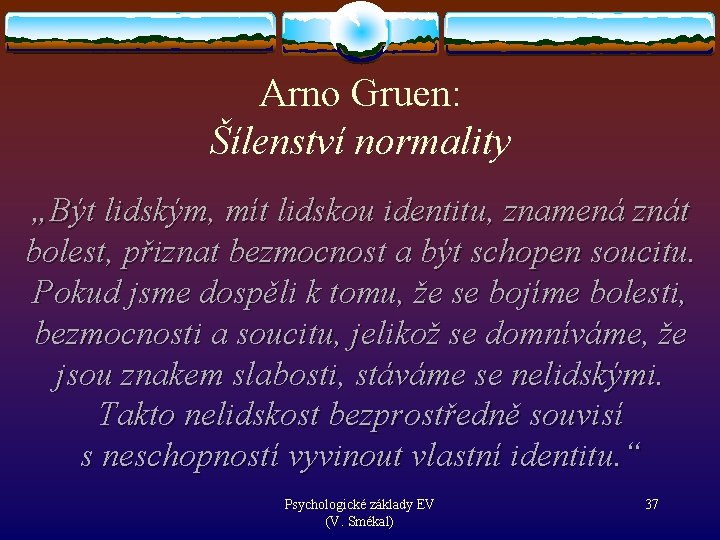 Arno Gruen:
Šílenství normality

„Být lidským, mít lidskou identitu, znamená znát bolest, přiznat bezmocnost a být schopen soucitu. Pokud jsme dospěli k tomu, že se bojíme bolesti, bezmocnosti a soucitu, jelikož se domníváme, že jsou znakem slabosti, stáváme se nelidskými. Takto nelidskost bezprostředně souvisí s neschopností vyvinout vlastní identitu.“

Psychologické základy EV
(V. Smékal)

37